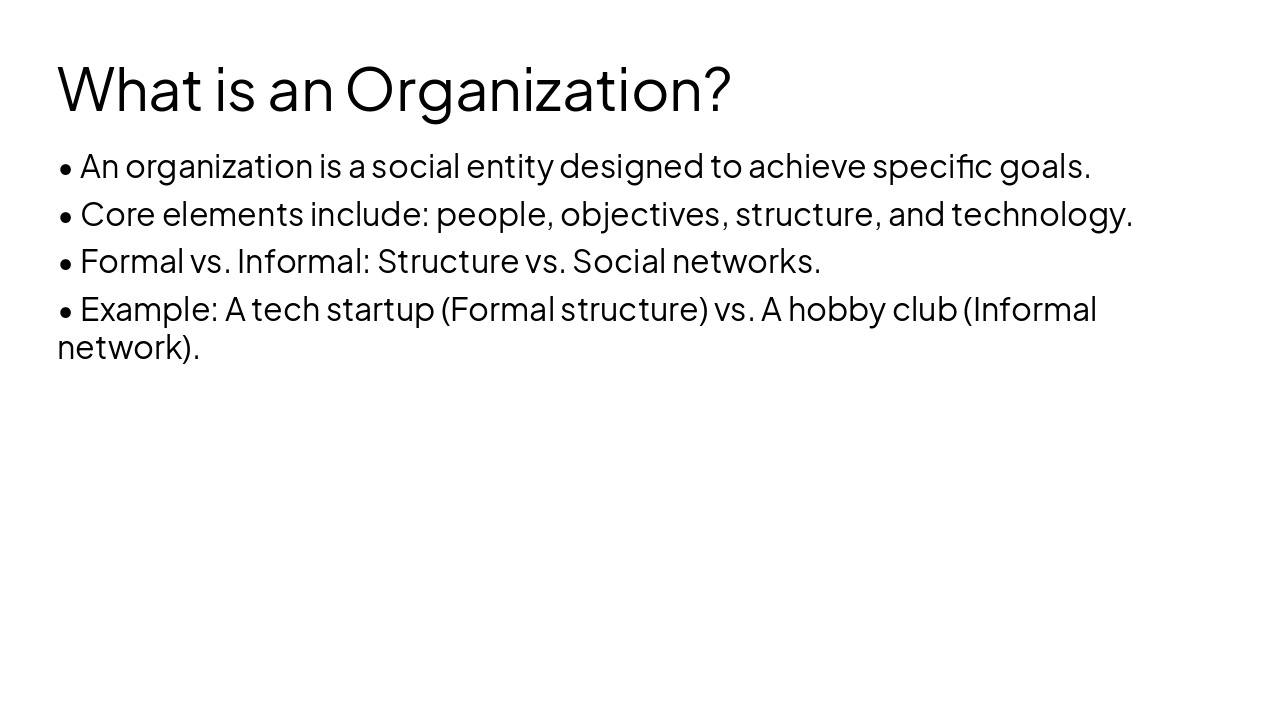 What is an Organization?

• An organization is a social entity designed to achieve specific goals.

• Core elements include: people, objectives, structure, and technology.

• Formal vs. Informal: Structure vs. Social networks.

• Example: A tech startup (Formal structure) vs. A hobby club (Informal network).